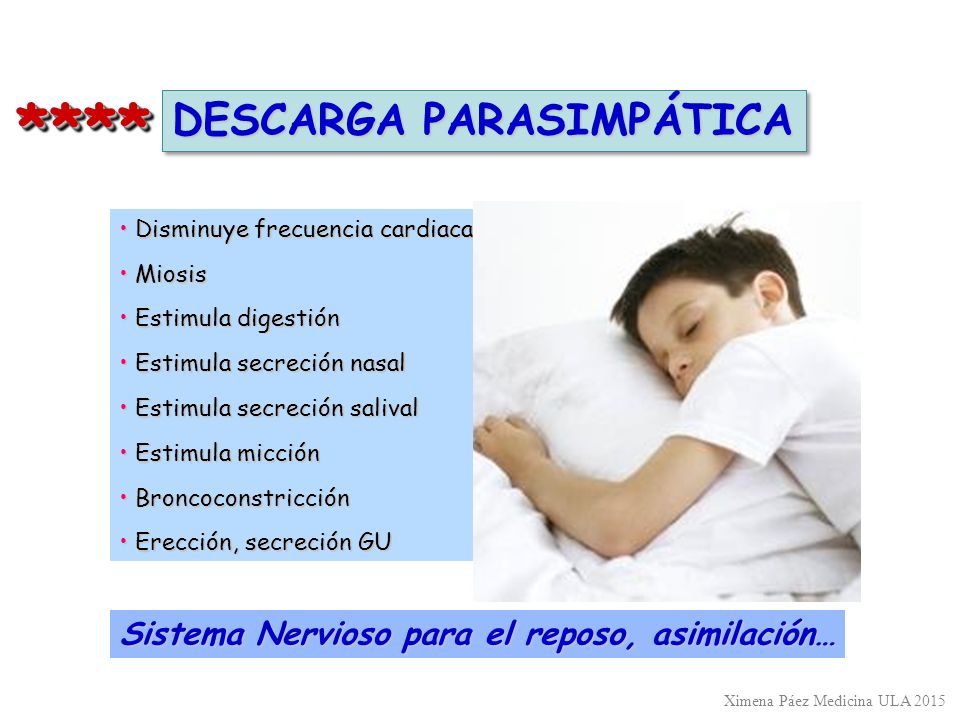 **** DESCARGA PARASIMPÁTICA

• Disminuye frecuencia cardiaca
• Miosis
• Estimula digestión
• Estimula secreción nasal
• Estimula secreción salival
• Estimula micción
• Broncoconstricción
• Erección, secreción GU

Sistema Nervioso para el reposo, asimilación…

Ximena Páez Medicina ULA 2015